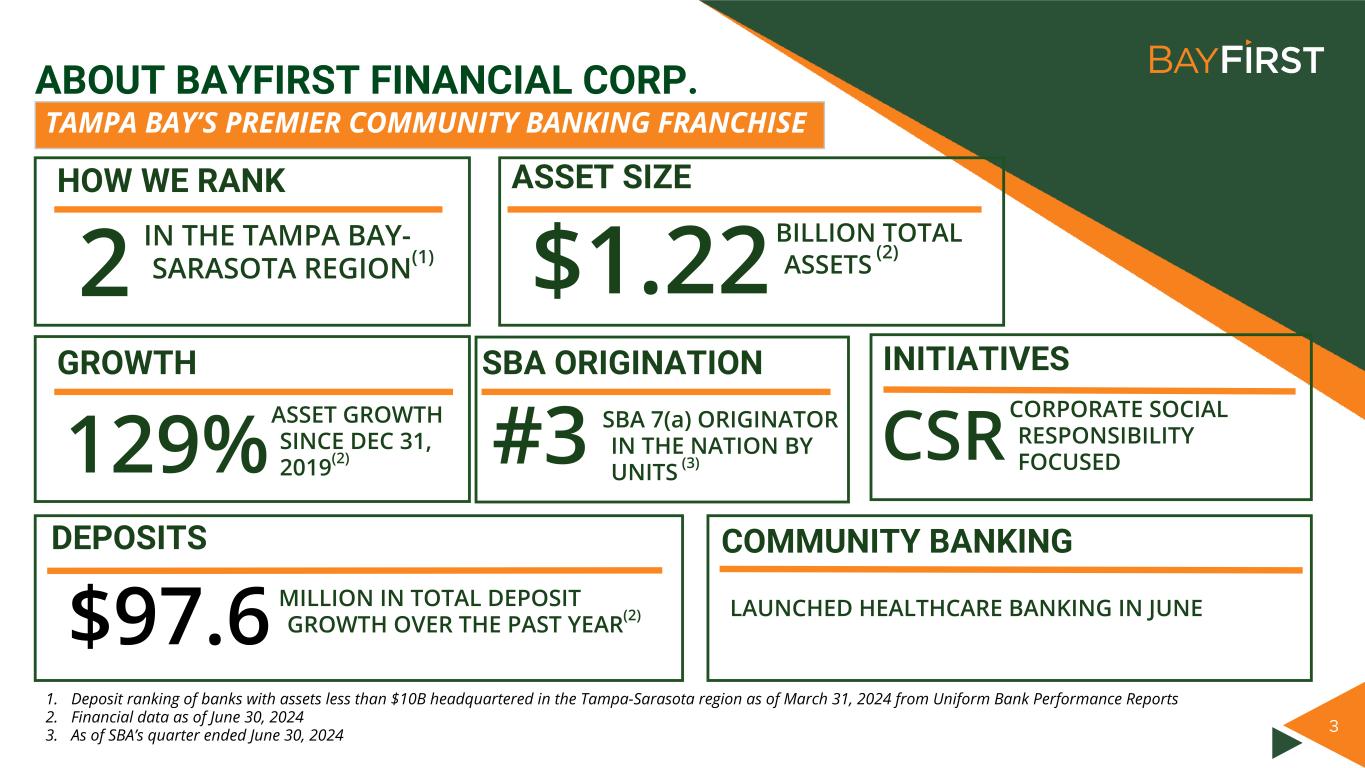 BAYFIRST

ABOUT BAYFIRST FINANCIAL CORP.

TAMPA BAY'S PREMIER COMMUNITY BANKING FRANCHISE

HOW WE RANK

2 IN THE TAMPA BAY-SARASOTA REGION$^{(1)}$

ASSET SIZE

\$1.22 BILLION TOTAL ASSETS $^{(2)}$

GROWTH

129% ASSET GROWTH SINCE DEC 31, 2019$^{(2)}$

SBA ORIGINATION

#3 SBA 7(a) ORIGINATOR IN THE NATION BY UNITS $^{(3)}$

INITIATIVES

CSR CORPORATE SOCIAL RESPONSIBILITY FOCUSED

DEPOSITS

\$97.6 MILLION IN TOTAL DEPOSIT GROWTH OVER THE PAST YEAR$^{(2)}$

COMMUNITY BANKING

LAUNCHED HEALTHCARE BANKING IN JUNE

1. Deposit ranking of banks with assets less than \$10B headquartered in the Tampa-Sarasota region as of March 31, 2024 from Uniform Bank Performance Reports
2. Financial data as of June 30, 2024
3. As of SBA's quarter ended June 30, 2024

3